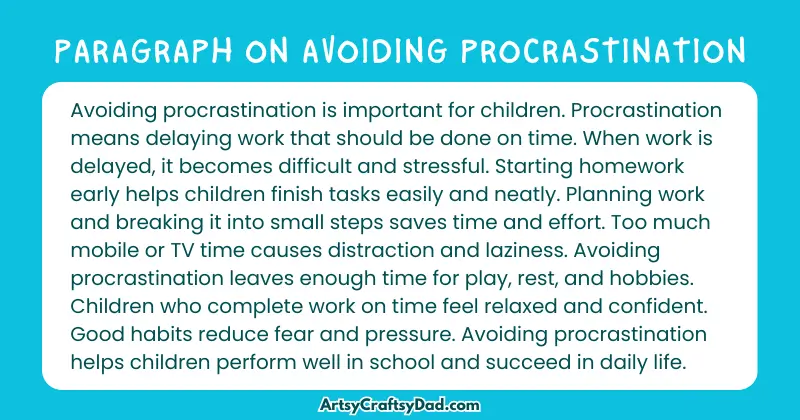 PARAGRAPH ON AVOIDING PROCRASTINATION

Avoiding procrastination is important for children. Procrastination means delaying work that should be done on time. When work is delayed, it becomes difficult and stressful. Starting homework early helps children finish tasks easily and neatly. Planning work and breaking it into small steps saves time and effort. Too much mobile or TV time causes distraction and laziness. Avoiding procrastination leaves enough time for play, rest, and hobbies. Children who complete work on time feel relaxed and confident. Good habits reduce fear and pressure. Avoiding procrastination helps children perform well in school and succeed in daily life.

ArtsyCraftsyDad.com